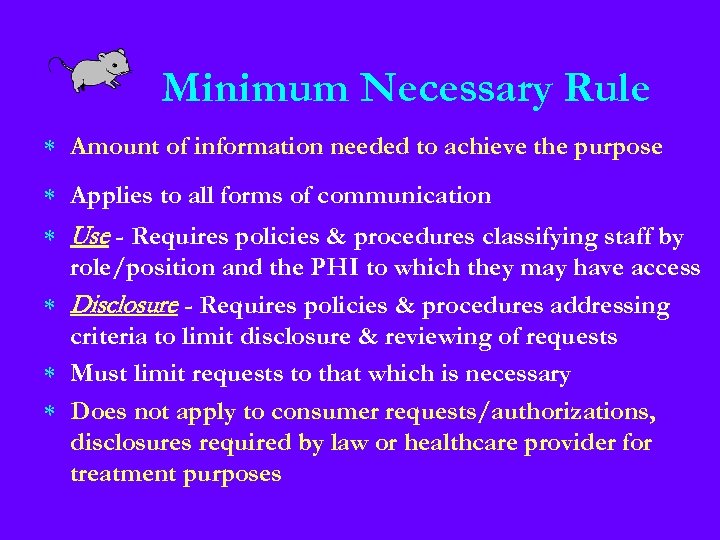 Minimum Necessary Rule

* Amount of information needed to achieve the purpose

* Applies to all forms of communication

* Use - Requires policies & procedures classifying staff by role/position and the PHI to which they may have access

* Disclosure - Requires policies & procedures addressing criteria to limit disclosure & reviewing of requests

* Must limit requests to that which is necessary

* Does not apply to consumer requests/authorizations, disclosures required by law or healthcare provider for treatment purposes